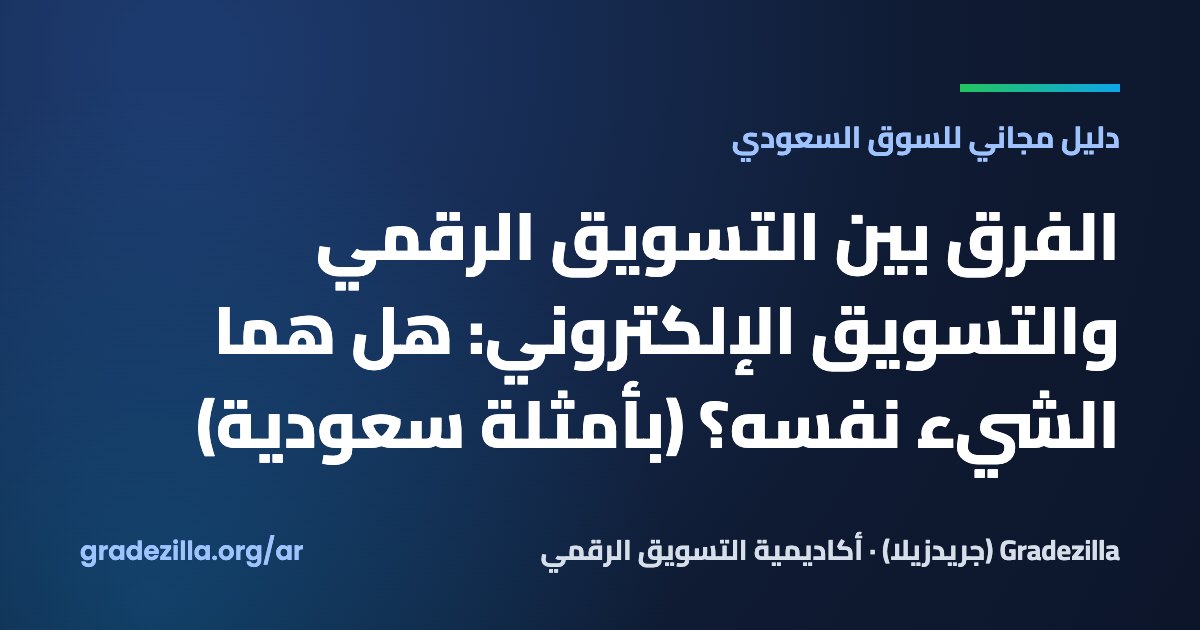 دليل مجاني للسوق السعودي

الفرق بين التسويق الرقمي والتسويق الإلكتروني: هل هما الشيء نفسه؟ (بأمثلة سعودية)

Gradezilla (جريدزيلا) · أكاديمية التسويق الرقمي

gradezilla.org/ar